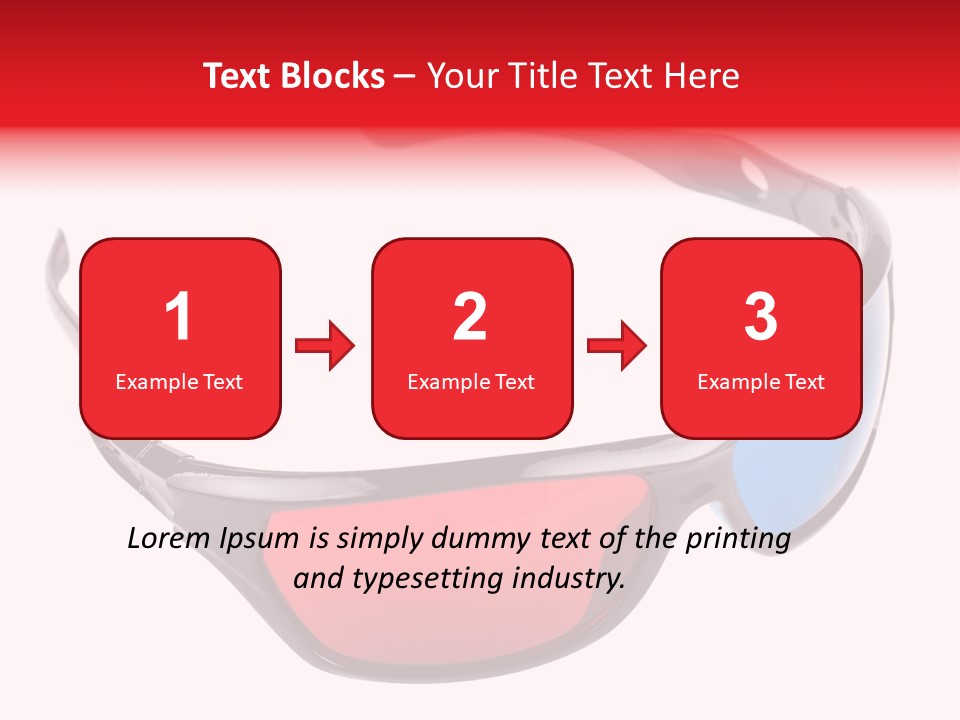 Text Blocks – Your Title Text Here

1
Example Text

2
Example Text

3
Example Text

Lorem Ipsum is simply dummy text of the printing and typesetting industry.